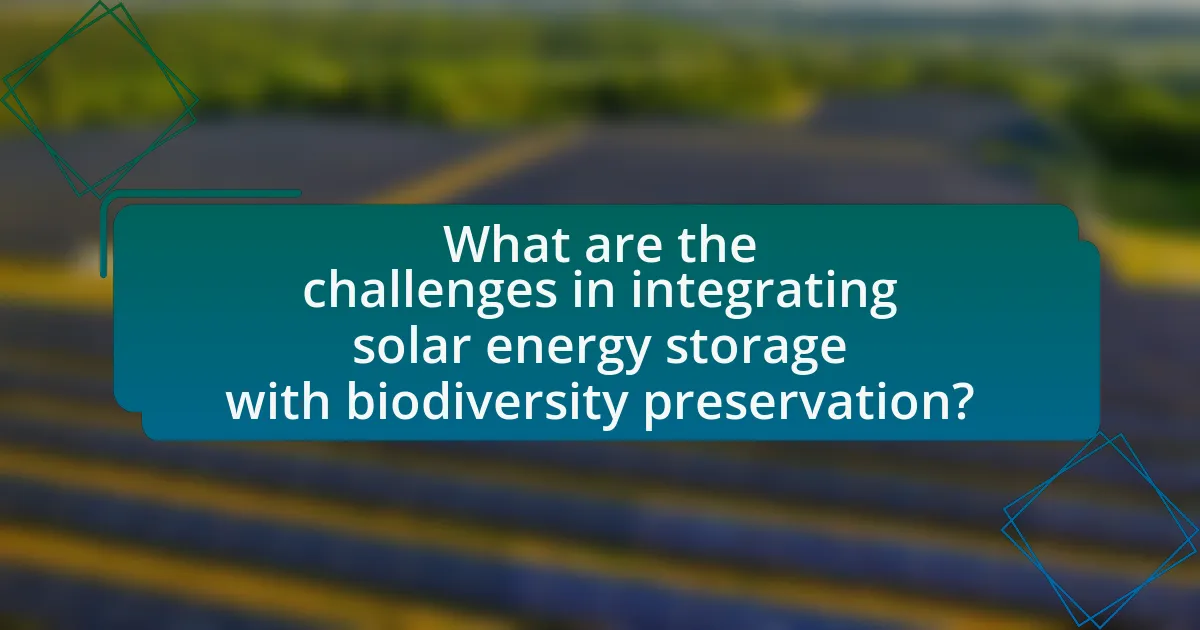 What are the challenges in integrating solar energy storage with biodiversity preservation?